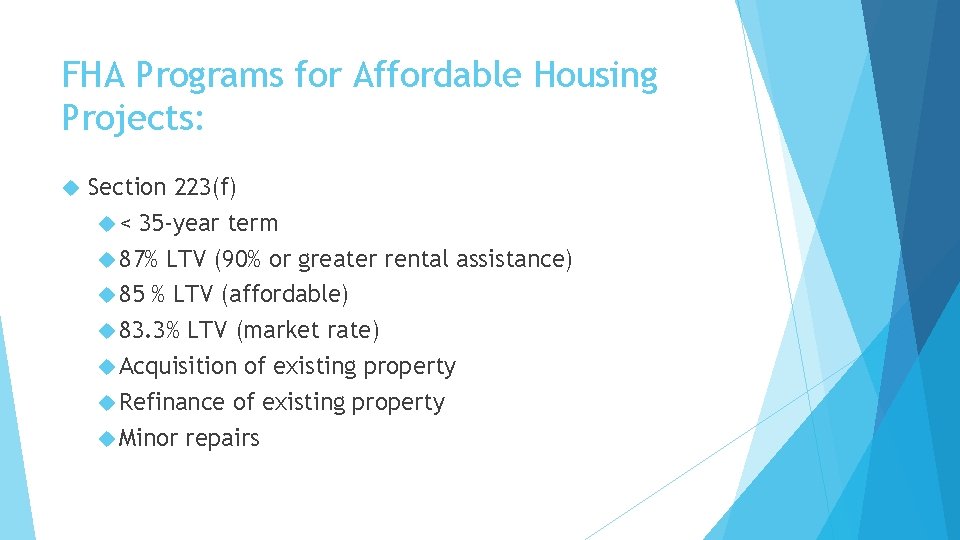 FHA Programs for Affordable Housing Projects:

Section 223(f)

< 35-year term

87% LTV (90% or greater rental assistance)

85 % LTV (affordable)

83.3% LTV (market rate)

Acquisition of existing property

Refinance of existing property

Minor repairs